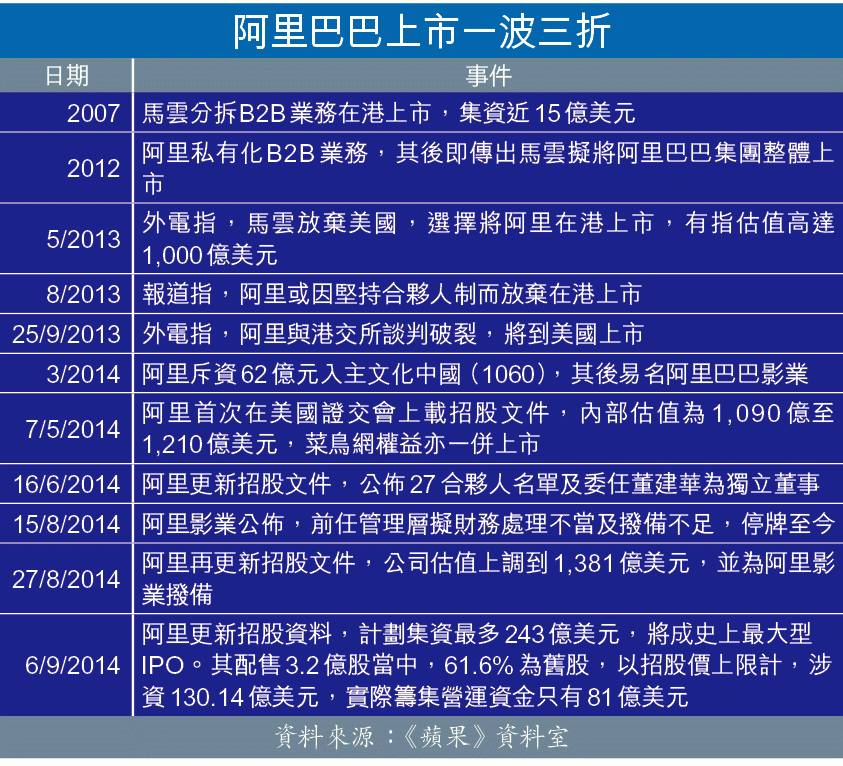 阿里巴巴上市一波三折

| 日期 | 事件 |
|---|---|
| 2007 | 馬雲分拆B2B業務在港上市，集資近15億美元 |
| 2012 | 阿里私有化B2B業務，其後即傳出馬雲擬將阿里巴巴集團整體上市 |
| 5/2013 | 外電指，馬雲放棄美國，選擇將阿里在港上市，有指估值高達1,000億美元 |
| 8/2013 | 報道指，阿里或因堅持合夥人制而放棄在港上市 |
| 25/9/2013 | 外電指，阿里與港交所談判破裂，將到美國上市 |
| 3/2014 | 阿里斥資62億元入主文化中國（1060），其後易名阿里巴巴影業 |
| 7/5/2014 | 阿里首次在美國證交會上載招股文件，內部估值為1,090億至1,210億美元，菜鳥網權益亦一併上市 |
| 16/6/2014 | 阿里更新招股文件，公佈27合夥人名單及委任董建華為獨立董事 |
| 15/8/2014 | 阿里影業公佈，前任管理層擬財務處理不當及撥備不足，停牌至今 |
| 27/8/2014 | 阿里再更新招股文件，公司估值上調到1,381億美元，並為阿里影業撥備 |
| 6/9/2014 | 阿里更新招股資料，計劃集資最多243億美元，將成史上最大型IPO。其配售3.2億股當中，61.6%為舊股，以招股價上限計，涉資130.14億美元，實際籌集營運資金只有81億美元 |

資料來源：《蘋果》資料室